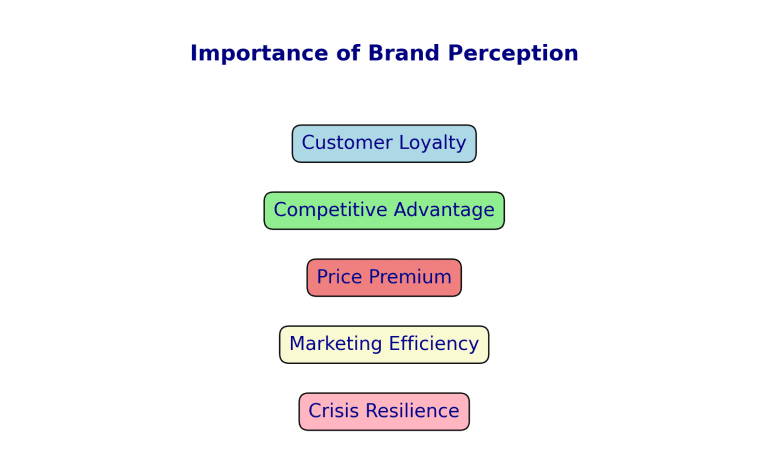 Importance of Brand Perception

Customer Loyalty

Competitive Advantage

Price Premium

Marketing Efficiency

Crisis Resilience